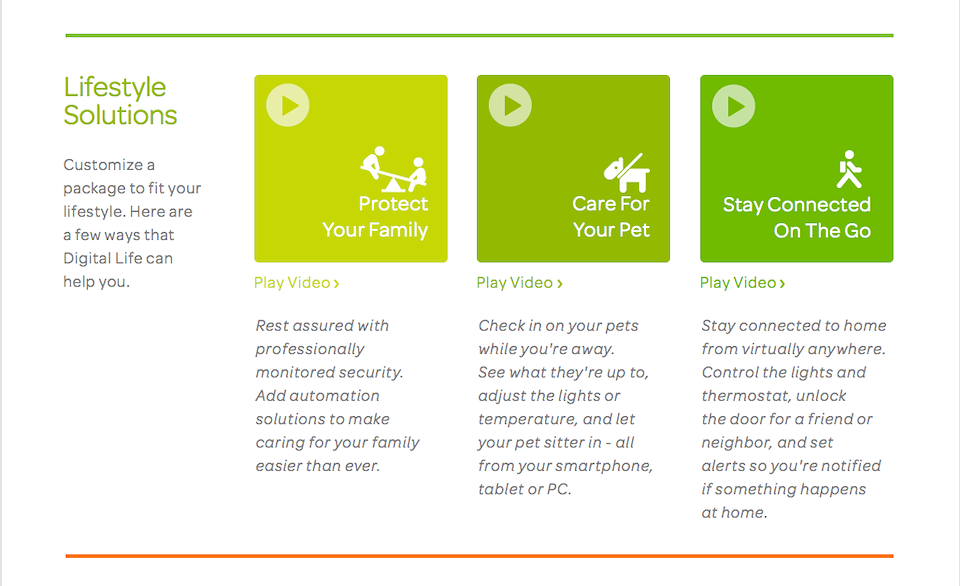 Lifestyle Solutions

Customize a package to fit your lifestyle. Here are a few ways that Digital Life can help you.

Protect Your Family

Play Video ›

Rest assured with professionally monitored security. Add automation solutions to make caring for your family easier than ever.

Care For Your Pet

Play Video ›

Check in on your pets while you're away. See what they're up to, adjust the lights or temperature, and let your pet sitter in - all from your smartphone, tablet or PC.

Stay Connected On The Go

Play Video ›

Stay connected to home from virtually anywhere. Control the lights and thermostat, unlock the door for a friend or neighbor, and set alerts so you're notified if something happens at home.